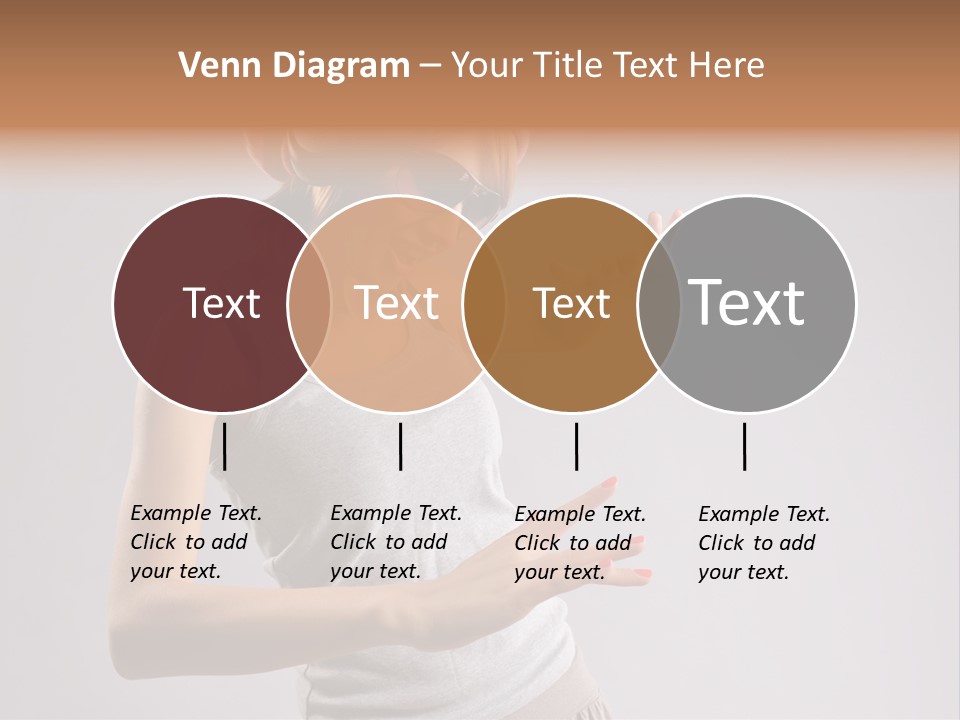 Venn Diagram – Your Title Text Here

Text

Text

Text

Text

Example Text. Click to add your text.

Example Text. Click to add your text.

Example Text. Click to add your text.

Example Text. Click to add your text.